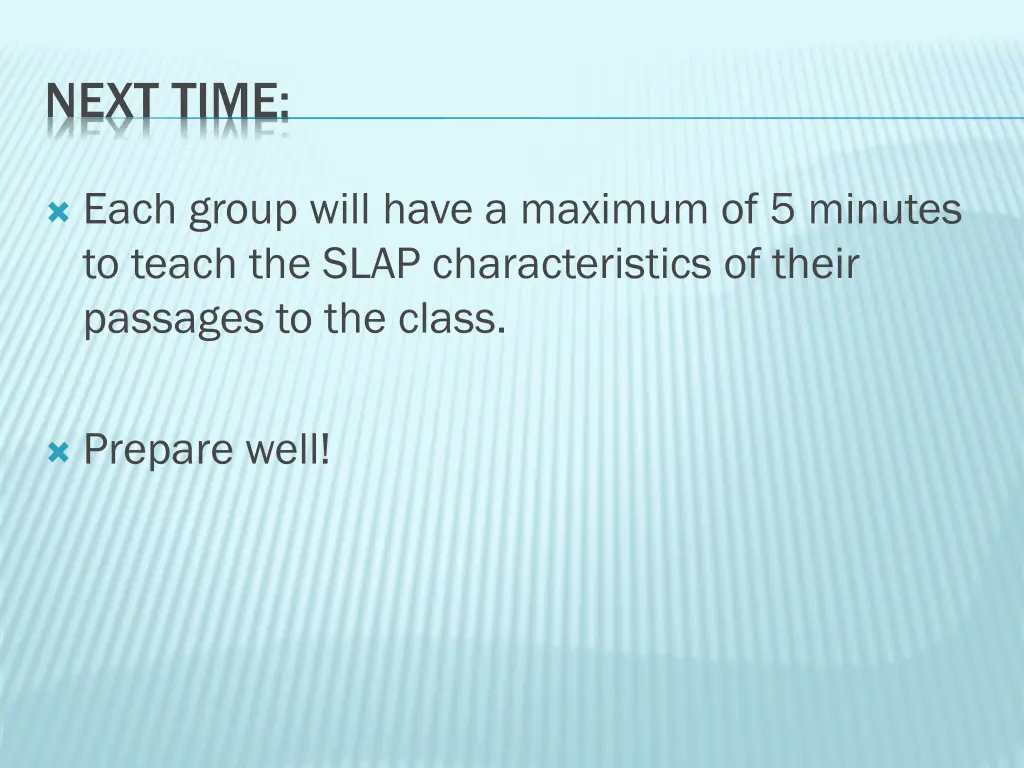 NEXT TIME:

Each group will have a maximum of 5 minutes to teach the SLAP characteristics of their passages to the class.

Prepare well!